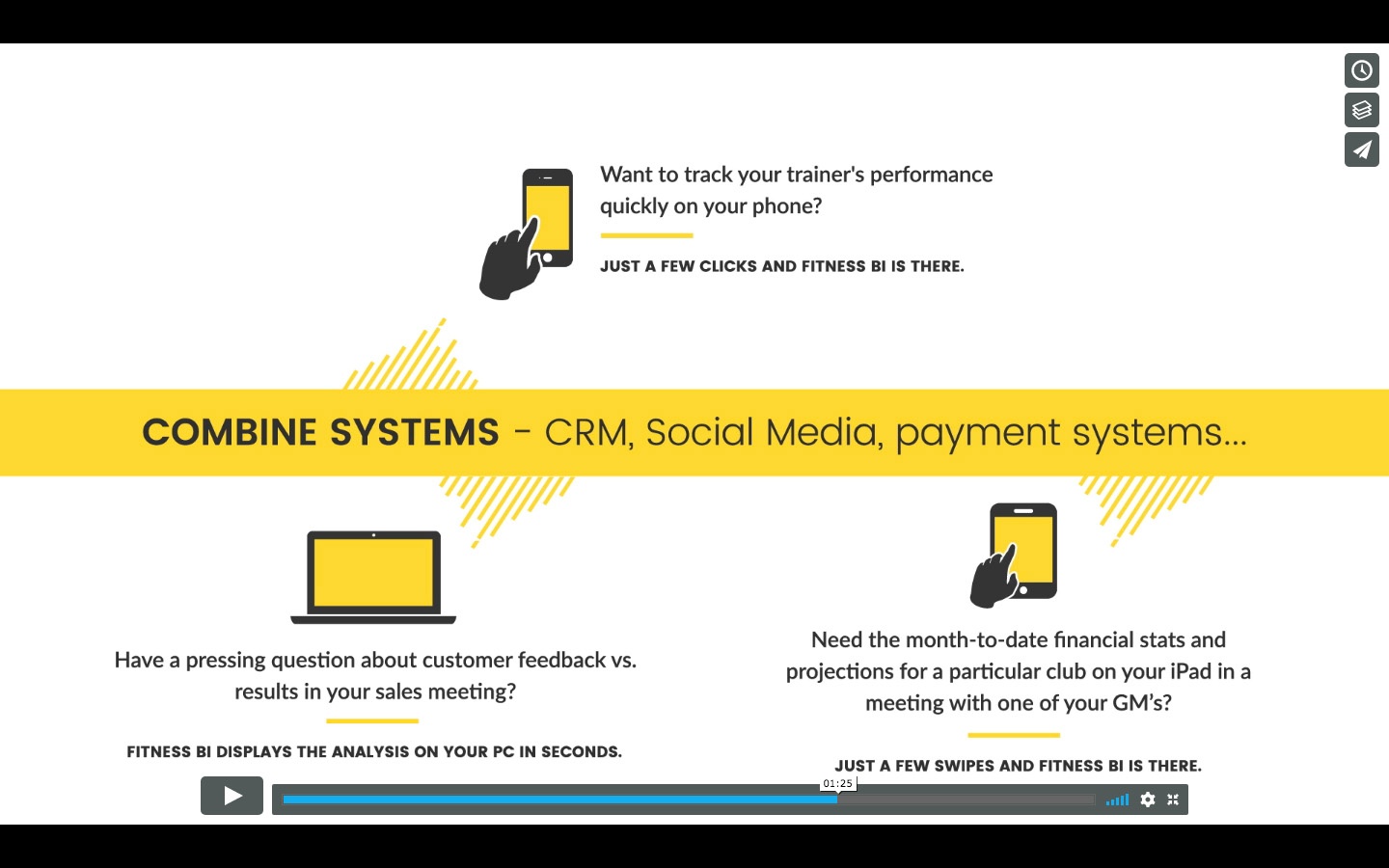 Want to track your trainer's performance quickly on your phone?

JUST A FEW CLICKS AND FITNESS BI IS THERE.

COMBINE SYSTEMS - CRM, Social Media, payment systems...

Have a pressing question about customer feedback vs. results in your sales meeting?

FITNESS BI DISPLAYS THE ANALYSIS ON YOUR PC IN SECONDS.

Need the month-to-date financial stats and projections for a particular club on your iPad in a meeting with one of your GM's?

JUST A FEW SWIPES AND FITNESS BI IS THERE.

01:25